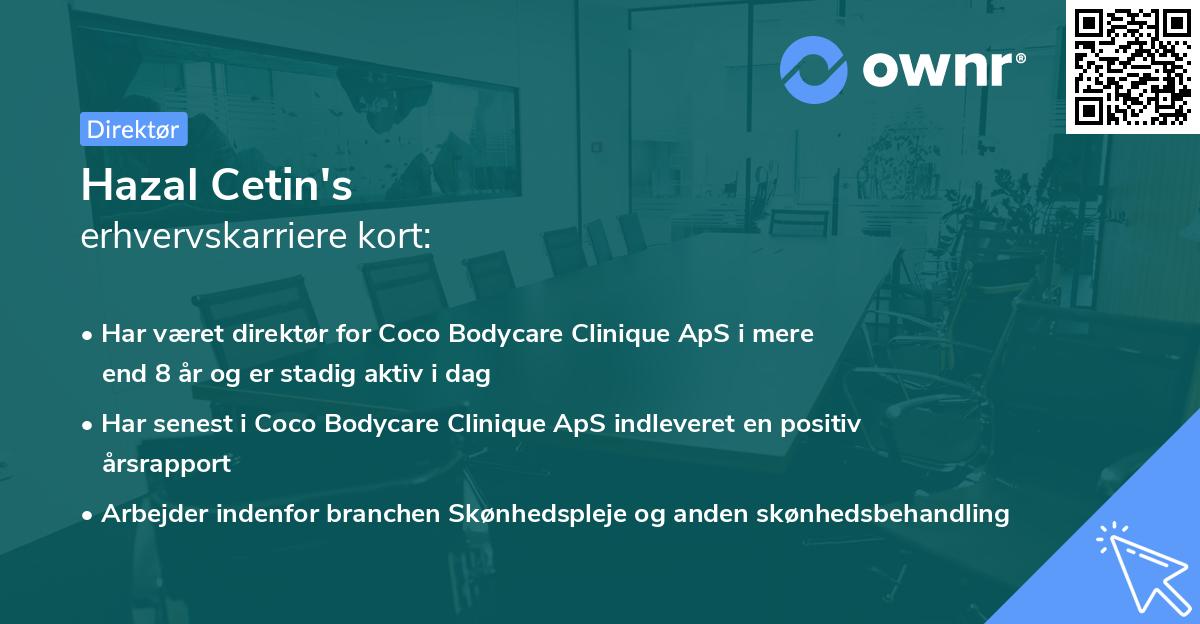 ownr®

Direktør

Hazal Cetin's
erhvervskarriere kort:

• Har været direktør for Coco Bodycare Clinique ApS i mere end 8 år og er stadig aktiv i dag

• Har senest i Coco Bodycare Clinique ApS indleveret en positiv årsrapport

• Arbejder indenfor branchen Skønhedspleje og anden skønhedsbehandling